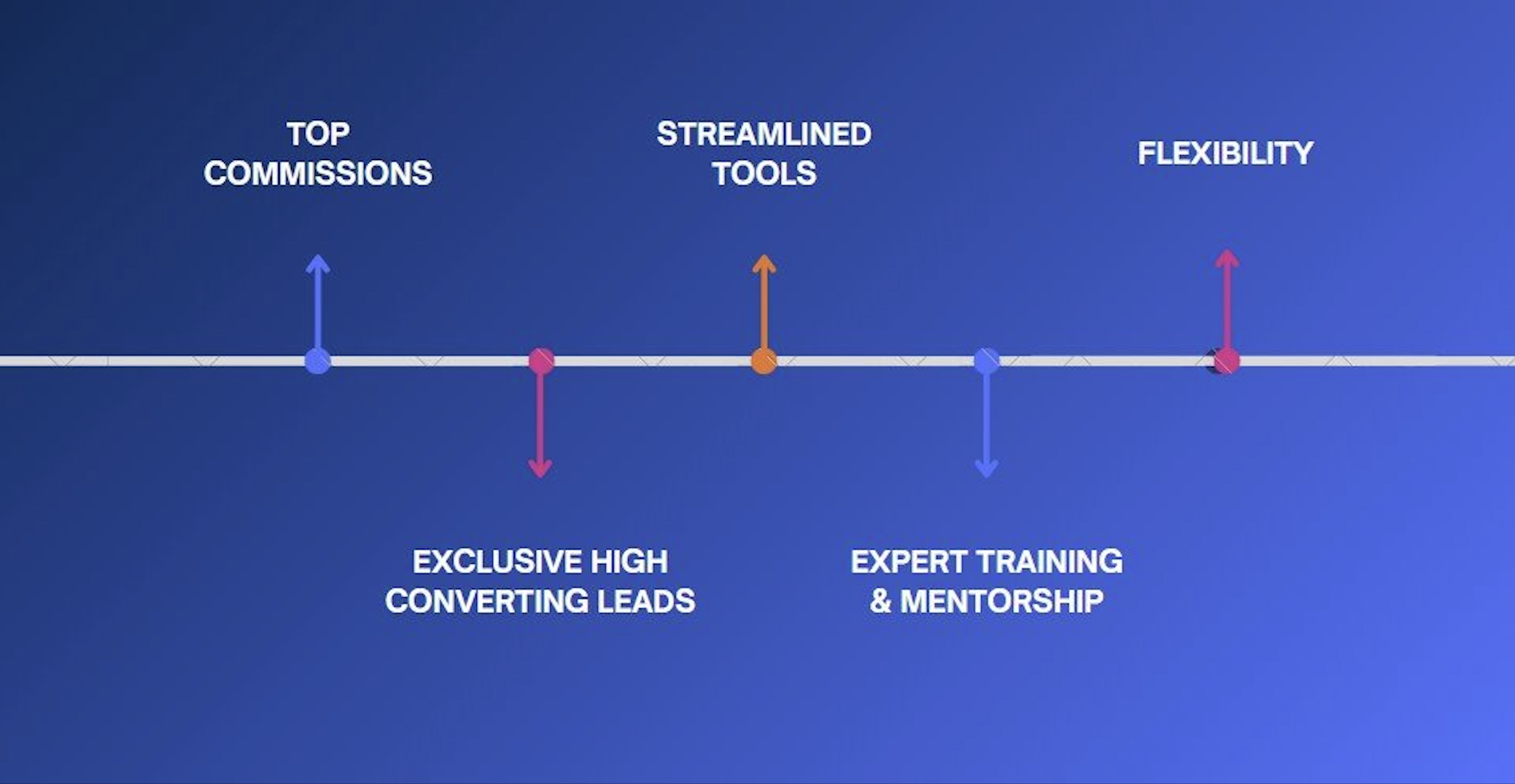 TOP COMMISSIONS

EXCLUSIVE HIGH CONVERTING LEADS

STREAMLINED TOOLS

EXPERT TRAINING & MENTORSHIP

FLEXIBILITY